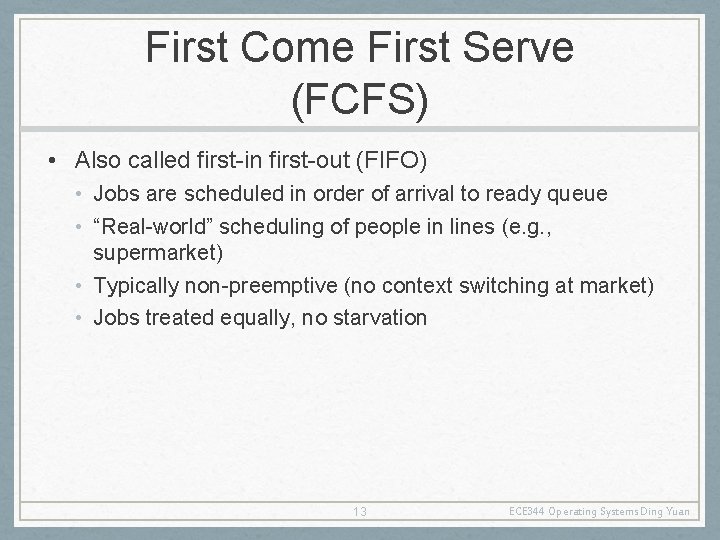 First Come First Serve (FCFS)

• Also called first-in first-out (FIFO)
 • Jobs are scheduled in order of arrival to ready queue
 • “Real-world” scheduling of people in lines (e.g., supermarket)
 • Typically non-preemptive (no context switching at market)
 • Jobs treated equally, no starvation

13

ECE344 Operating Systems Ding Yuan